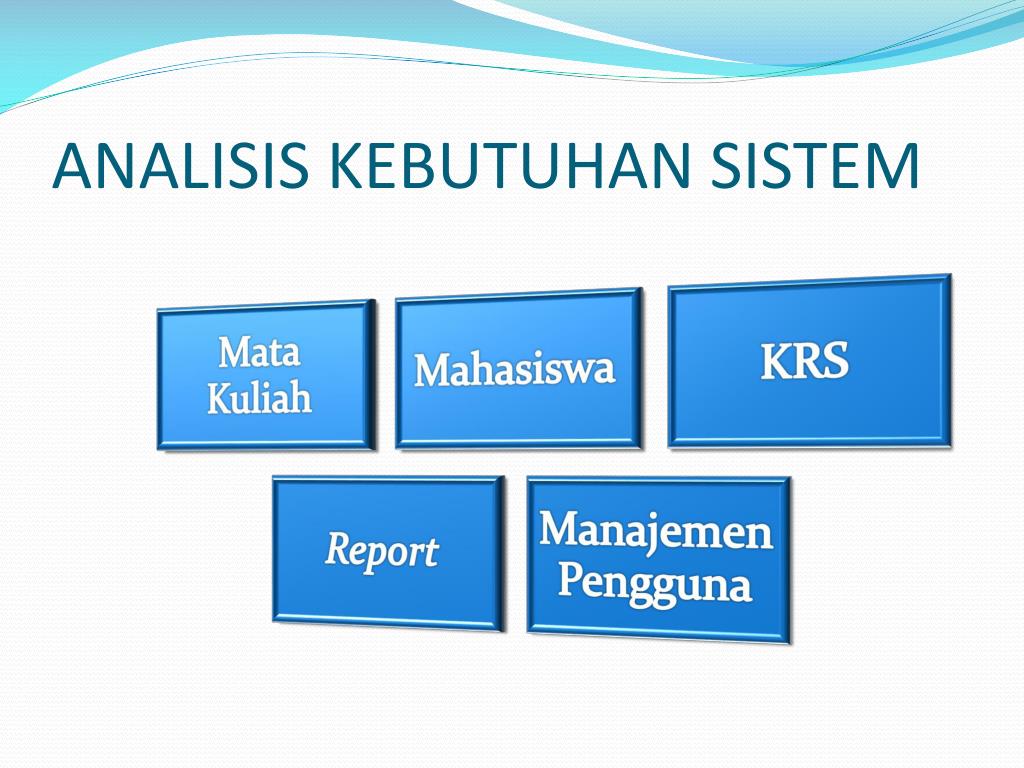 ANALISIS KEBUTUHAN SISTEM

Mata Kuliah

Mahasiswa

KRS

Report

Manajemen Pengguna